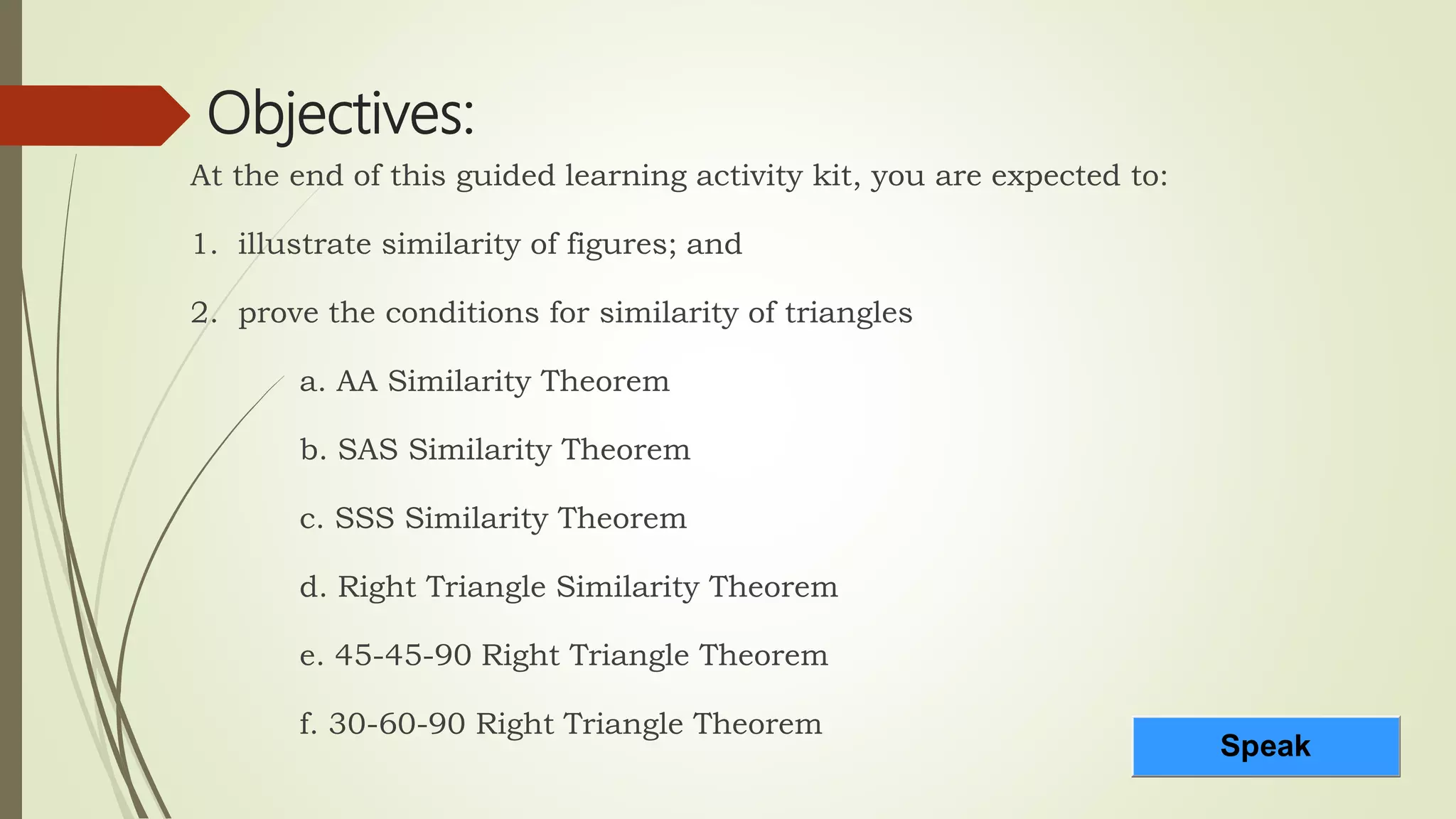 Objectives:

At the end of this guided learning activity kit, you are expected to:

1. illustrate similarity of figures; and

2. prove the conditions for similarity of triangles

a. AA Similarity Theorem

b. SAS Similarity Theorem

c. SSS Similarity Theorem

d. Right Triangle Similarity Theorem

e. 45-45-90 Right Triangle Theorem

f. 30-60-90 Right Triangle Theorem

Speak